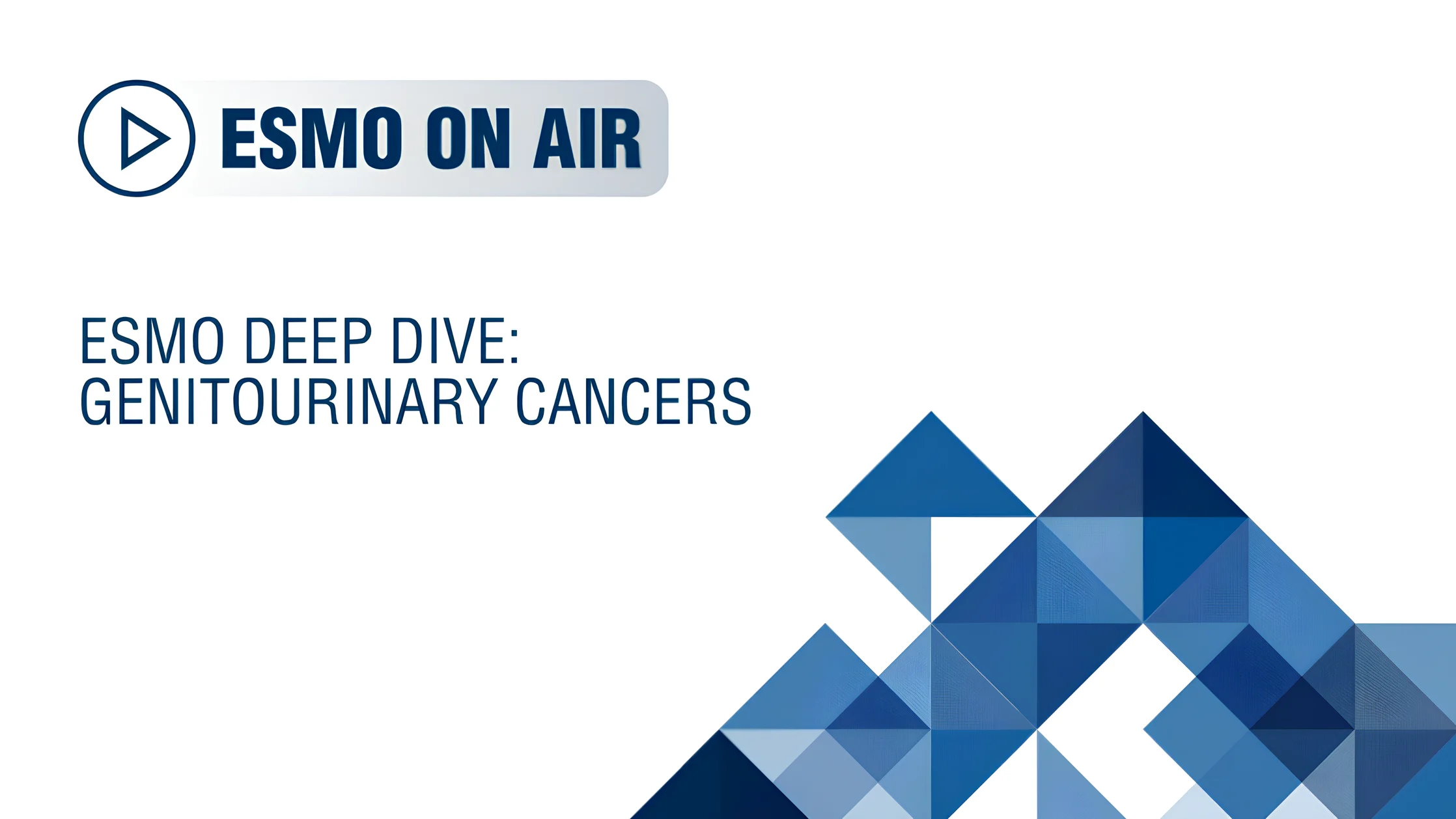 ESMO ON AIR

ESMO DEEP DIVE:
GENITOURINARY CANCERS